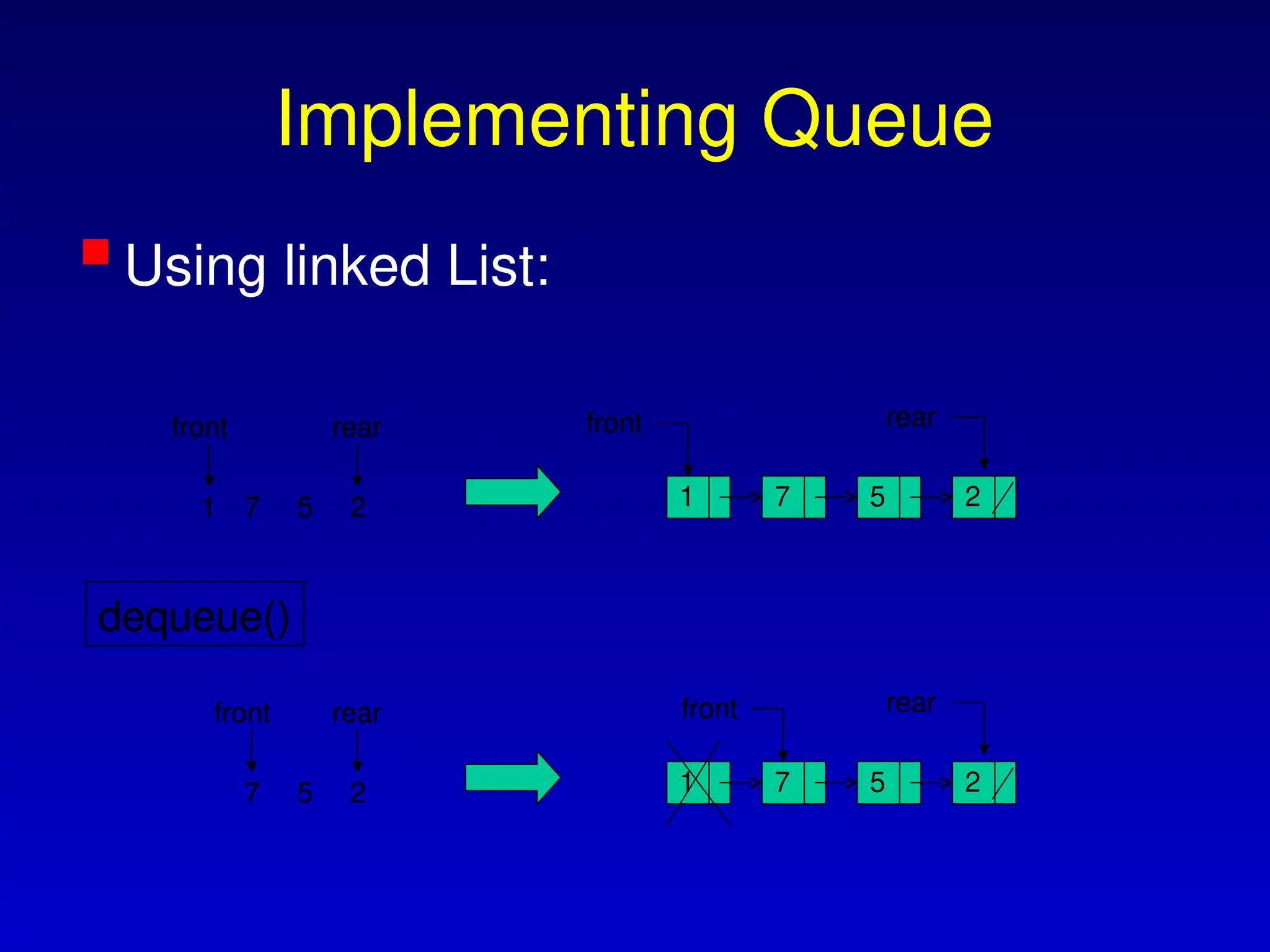 Implementing Queue

Using linked List:

front rear

1 7 5 2

front rear

1 7 5 2

dequeue()

front rear

7 5 2

front rear

1 7 5 2